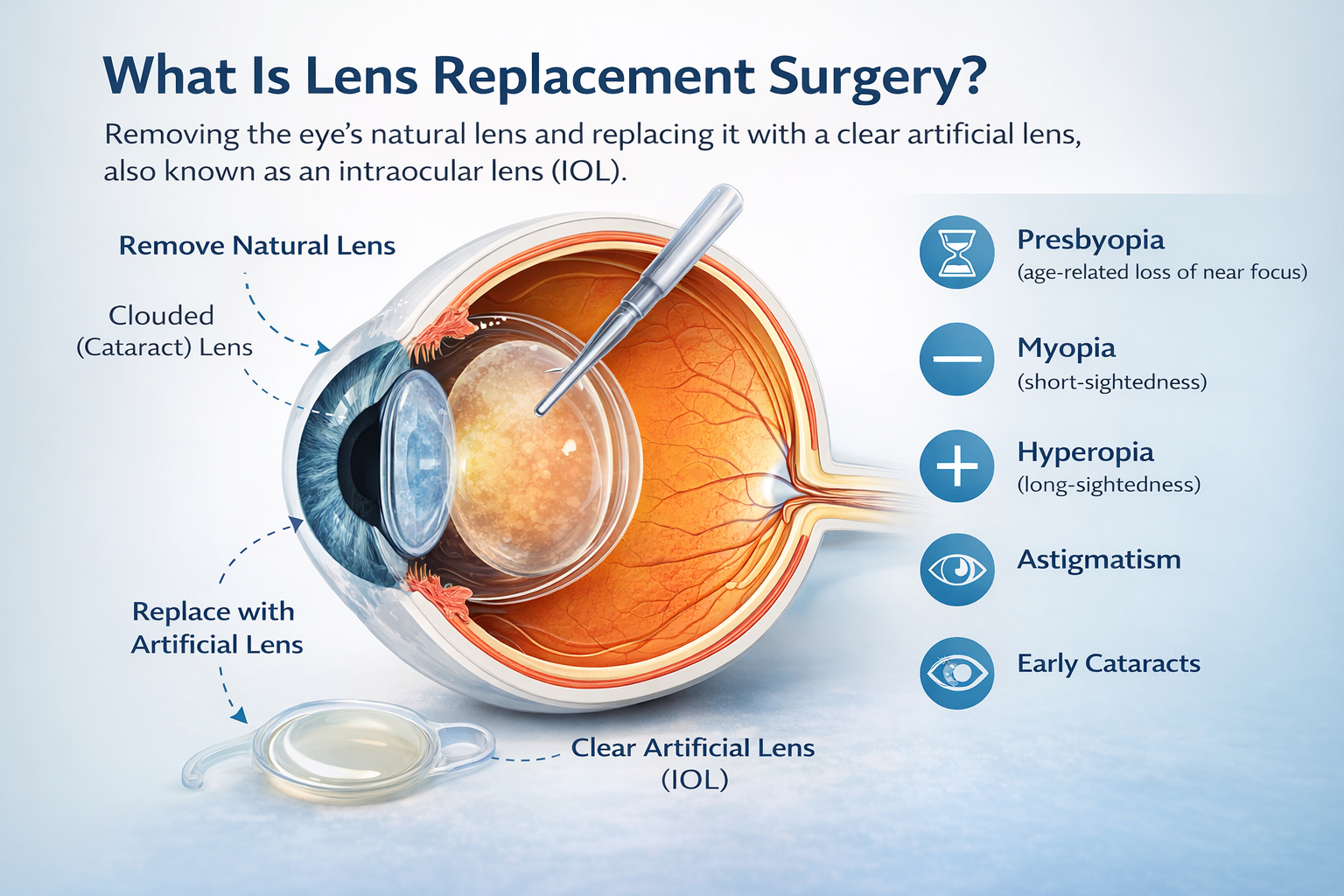 What Is Lens Replacement Surgery?

Removing the eye's natural lens and replacing it with a clear artificial lens, also known as an intraocular lens (IOL).

Remove Natural Lens

Clouded (Cataract) Lens

Replace with Artificial Lens

Clear Artificial Lens (IOL)

Presbyopia
(age-related loss of near focus)

Myopia
(short-sightedness)

Hyperopia
(long-sightedness)

Astigmatism

Early Cataracts